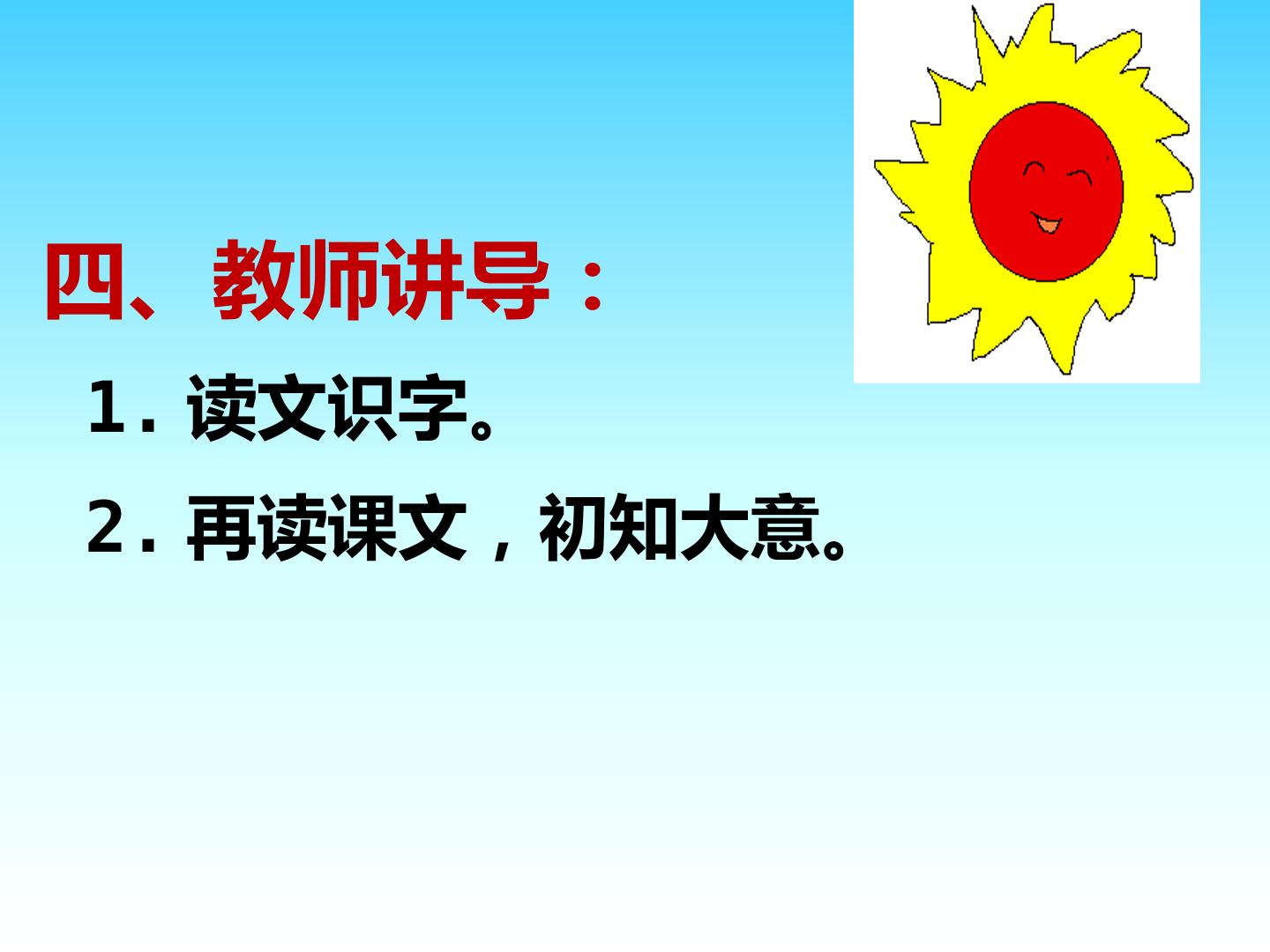 四、教师讲导：

1.读文识字。

2.再读课文，初知大意。